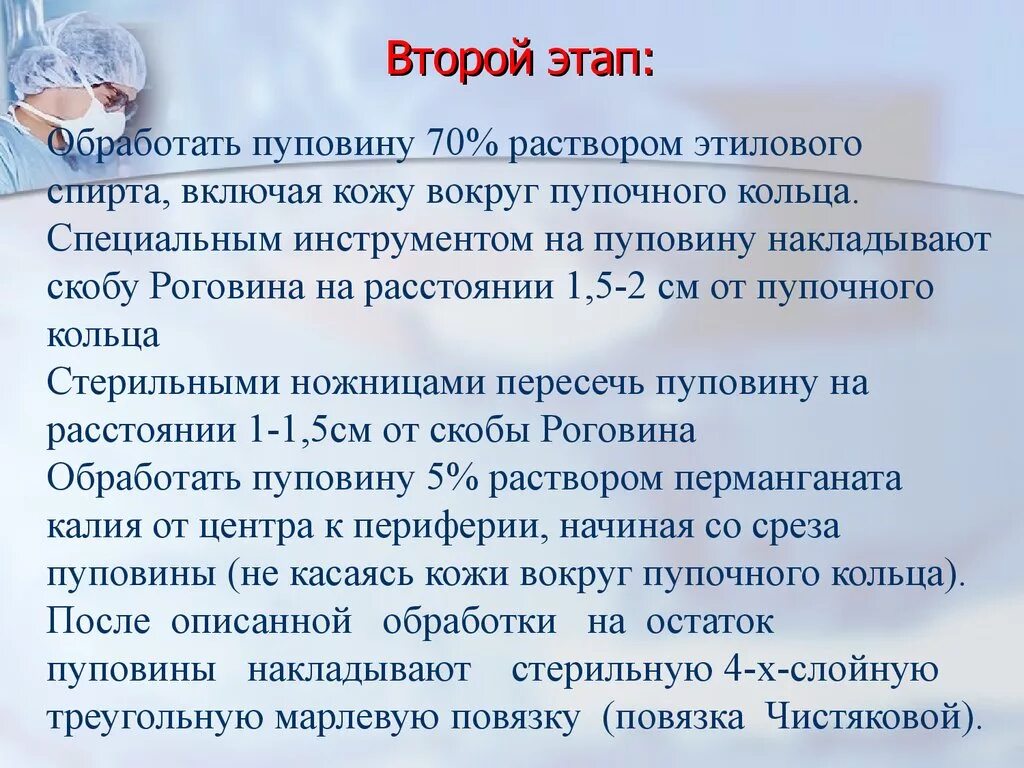 Второй этап:

Обработать пуповину 70% раствором этилового спирта, включая кожу вокруг пупочного кольца.
Специальным инструментом на пуповину накладывают скобу Роговина на расстоянии 1,5-2 см от пупочного кольца
Стерильными ножницами пересечь пуповину на расстоянии 1-1,5см от скобы Роговина
Обработать пуповину 5% раствором перманганата калия от центра к периферии, начиная со среза пуповины (не касаясь кожи вокруг пупочного кольца).
После описанной обработки на остаток пуповины накладывают стерильную 4-х-слойную треугольную марлевую повязку (повязка Чистяковой).